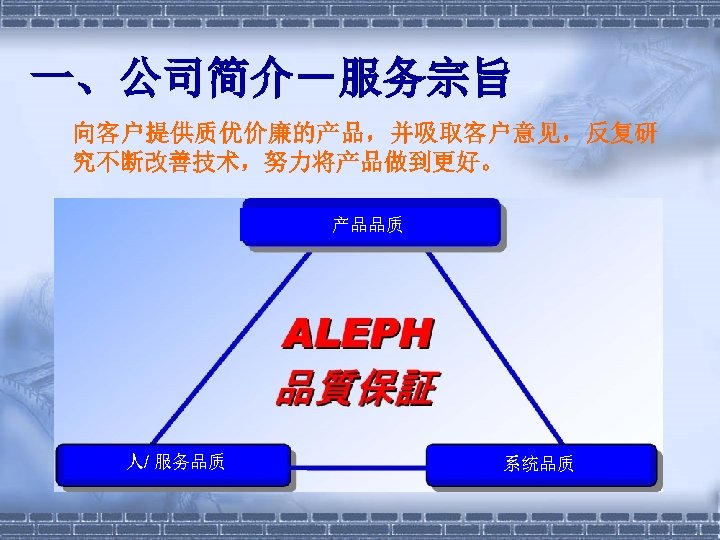 一、公司简介—服务宗旨

向客户提供质优价廉的产品，并吸取客户意见，反复研究不断改善技术，努力将产品做到更好。

产品品质

ALEPH
品質保証

人/ 服务品质

系统品质